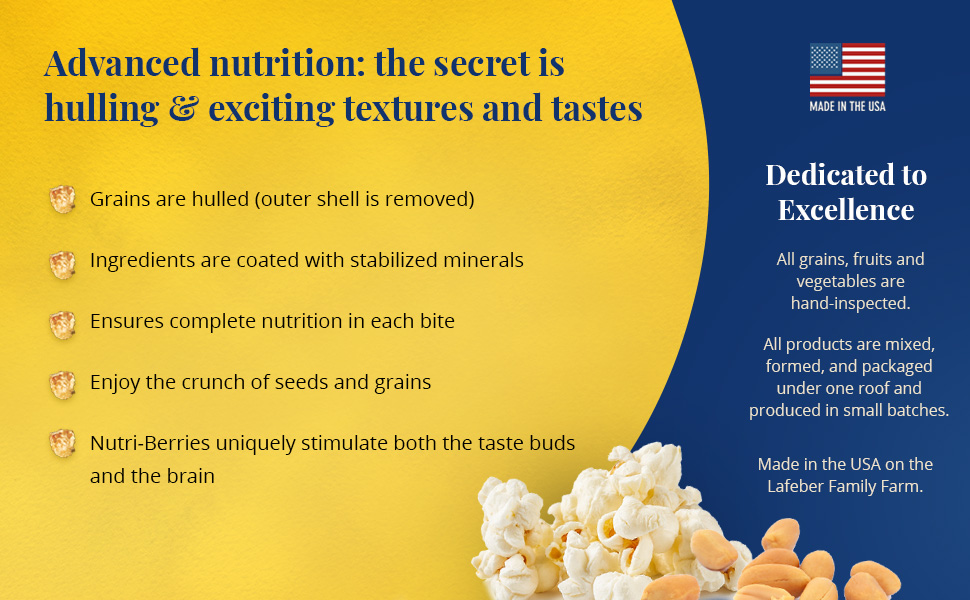 Advanced nutrition: the secret is hulling & exciting textures and tastes

Grains are hulled (outer shell is removed)

Ingredients are coated with stabilized minerals

Ensures complete nutrition in each bite

Enjoy the crunch of seeds and grains

Nutri-Berries uniquely stimulate both the taste buds and the brain

MADE IN THE USA

Dedicated to Excellence

All grains, fruits and vegetables are hand-inspected.

All products are mixed, formed, and packaged under one roof and produced in small batches.

Made in the USA on the Lafeber Family Farm.